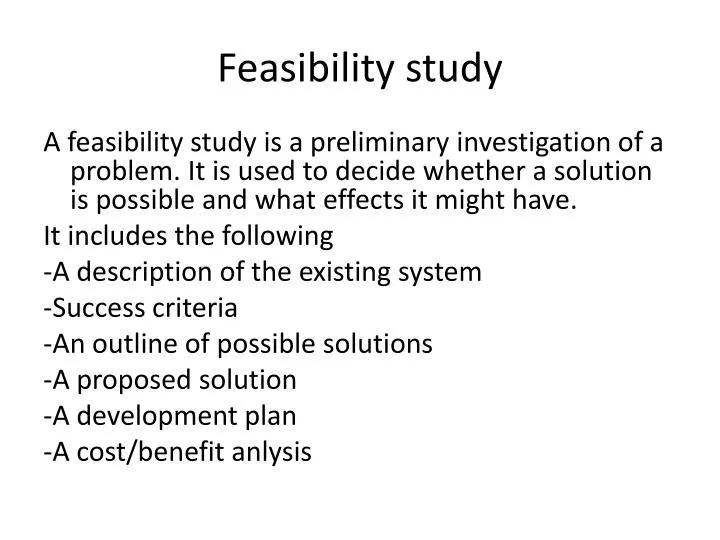 Feasibility study

A feasibility study is a preliminary investigation of a problem. It is used to decide whether a solution is possible and what effects it might have.

It includes the following

-A description of the existing system

-Success criteria

-An outline of possible solutions

-A proposed solution

-A development plan

-A cost/benefit anlysis